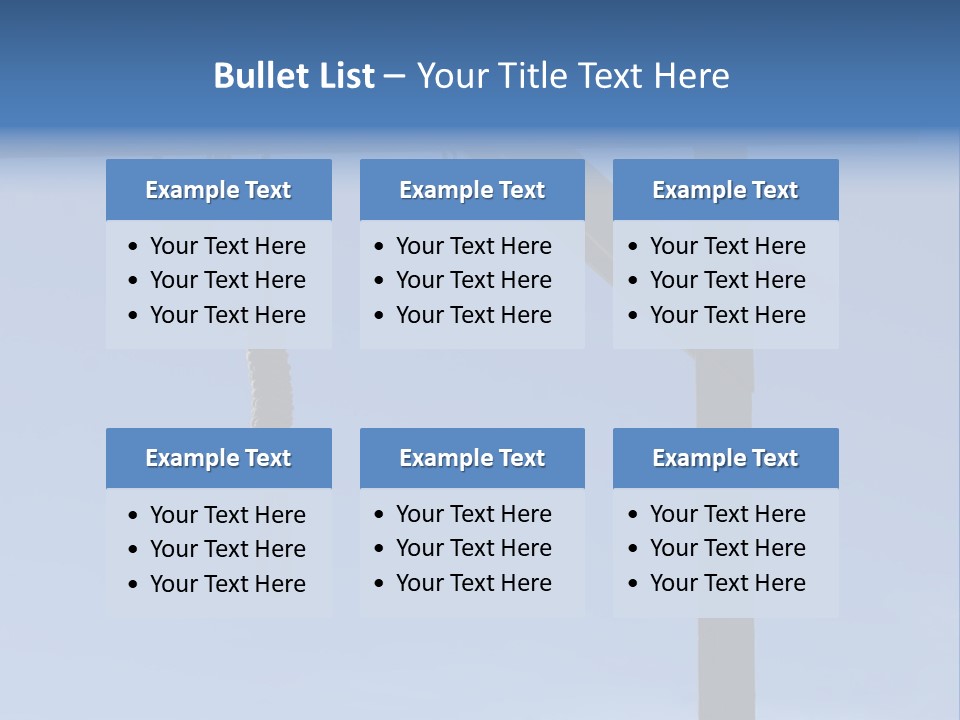 Bullet List – Your Title Text Here

Example Text
• Your Text Here
• Your Text Here
• Your Text Here

Example Text
• Your Text Here
• Your Text Here
• Your Text Here

Example Text
• Your Text Here
• Your Text Here
• Your Text Here

Example Text
• Your Text Here
• Your Text Here
• Your Text Here

Example Text
• Your Text Here
• Your Text Here
• Your Text Here

Example Text
• Your Text Here
• Your Text Here
• Your Text Here